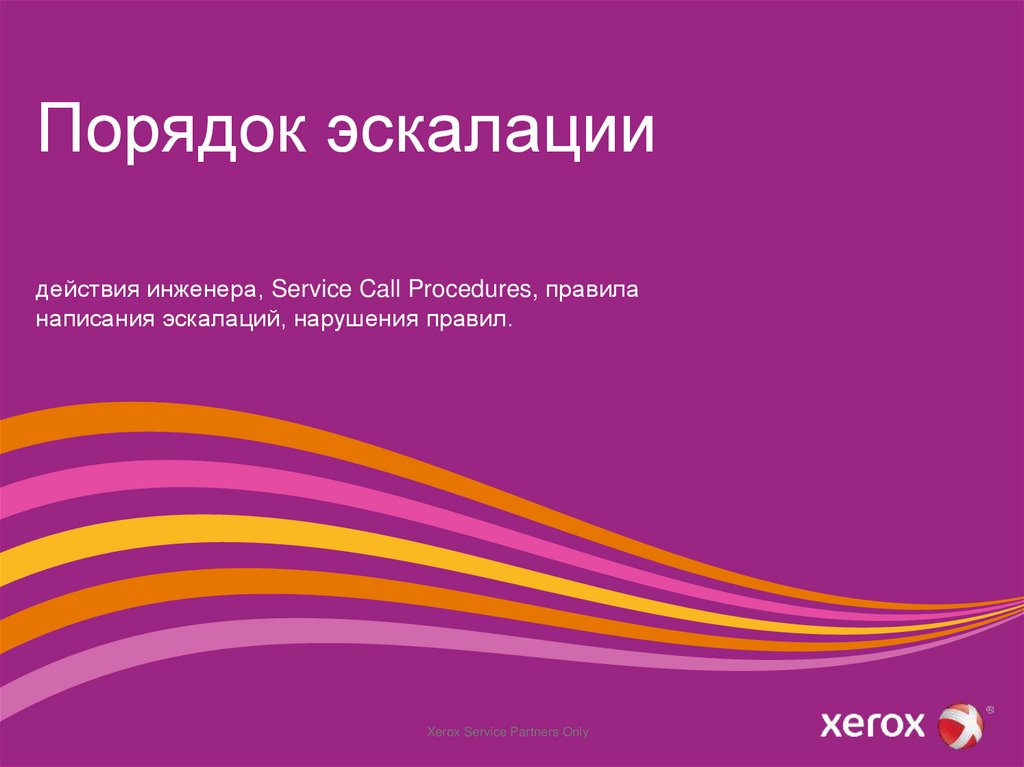 Порядок эскалации

действия инженера, Service Call Procedures, правила написания эскалаций, нарушения правил.

Xerox Service Partners Only

xerox ®